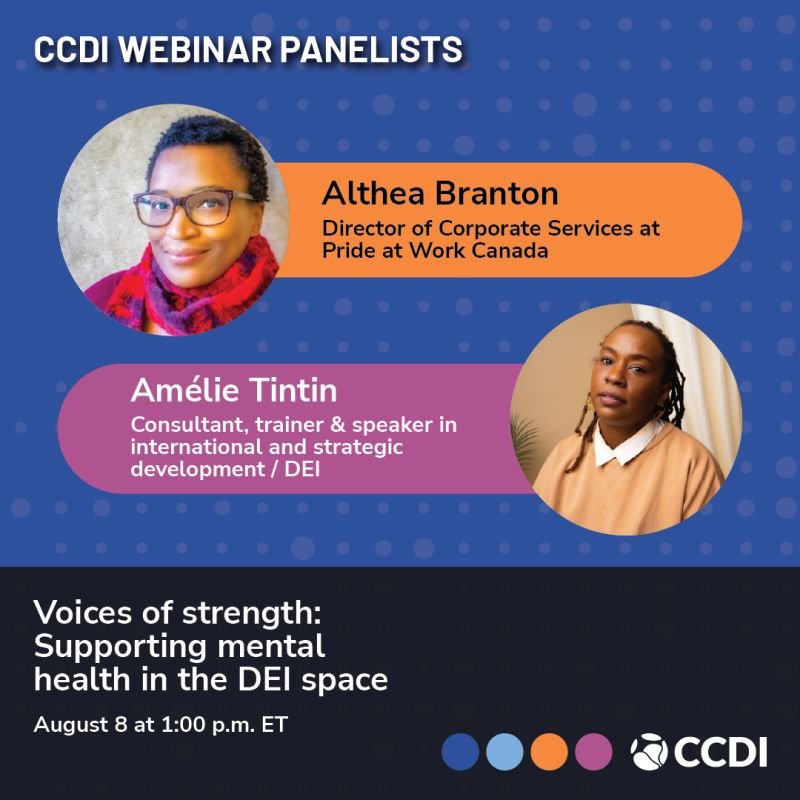 CCDI WEBINAR PANELISTS

Althea Branton
Director of Corporate Services at Pride at Work Canada

Amélie Tintin
Consultant, trainer & speaker in international and strategic development / DEI

Voices of strength: Supporting mental health in the DEI space

August 8 at 1:00 p.m. ET

CCDI